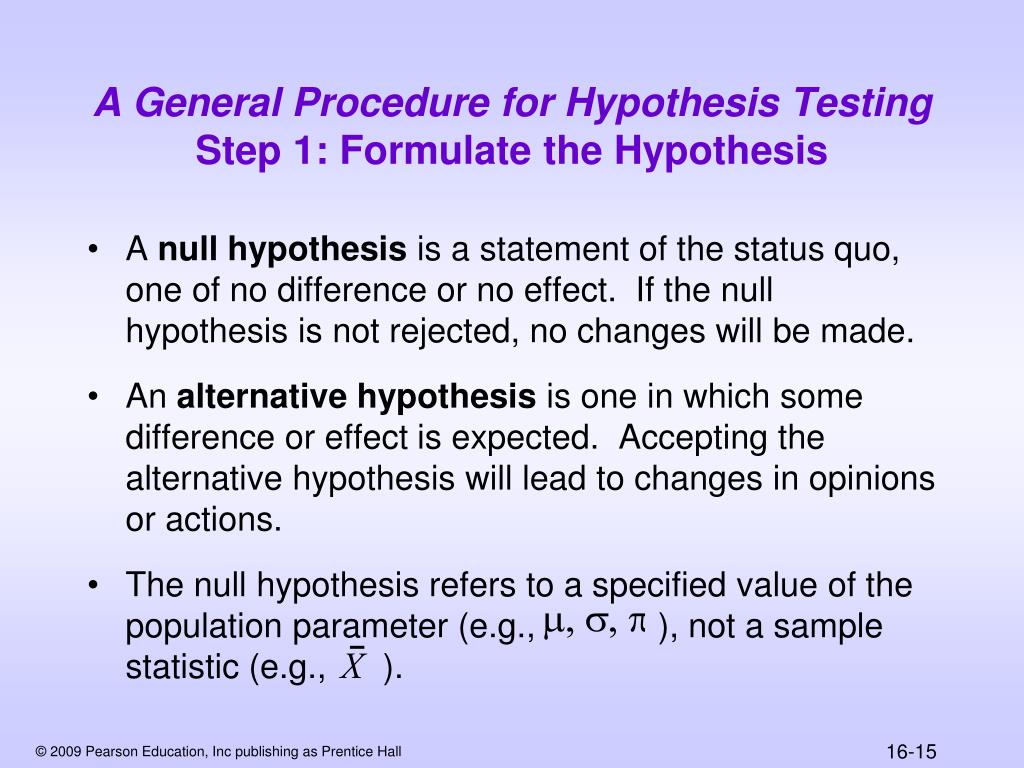 A General Procedure for Hypothesis Testing
Step 1: Formulate the Hypothesis

• A null hypothesis is a statement of the status quo, one of no difference or no effect. If the null hypothesis is not rejected, no changes will be made.

• An alternative hypothesis is one in which some difference or effect is expected. Accepting the alternative hypothesis will lead to changes in opinions or actions.

• The null hypothesis refers to a specified value of the population parameter (e.g., $\mu, \sigma, \pi$ ), not a sample statistic (e.g., $\bar{X}$ ).

© 2009 Pearson Education, Inc publishing as Prentice Hall

16-15